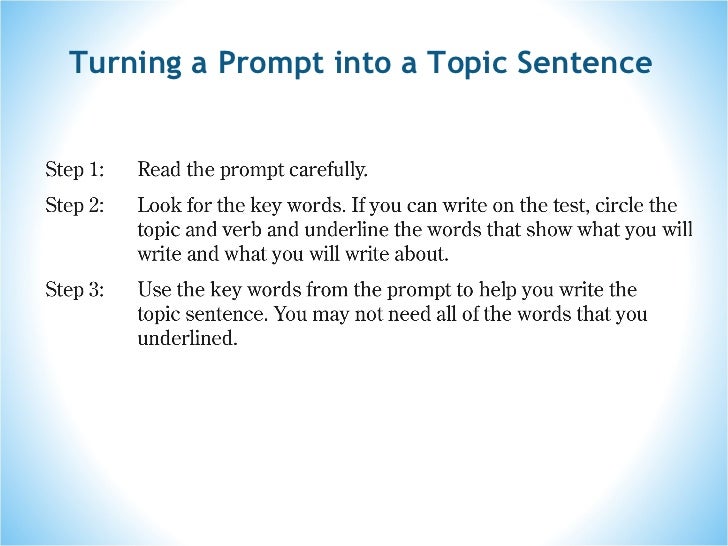 Turning a Prompt into a Topic Sentence

Step 1: Read the prompt carefully.

Step 2: Look for the key words. If you can write on the test, circle the topic and verb and underline the words that show what you will write and what you will write about.

Step 3: Use the key words from the prompt to help you write the topic sentence. You may not need all of the words that you underlined.